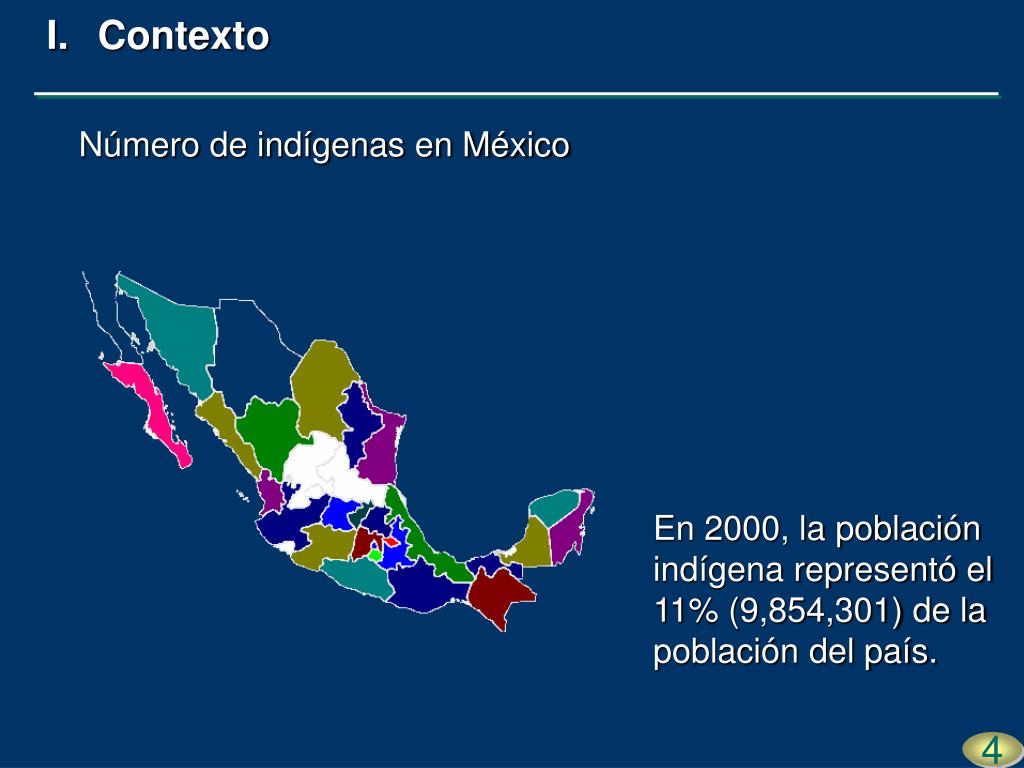 I. Contexto

Número de indígenas en México

En 2000, la población indígena representó el 11% (9,854,301) de la población del país.

4